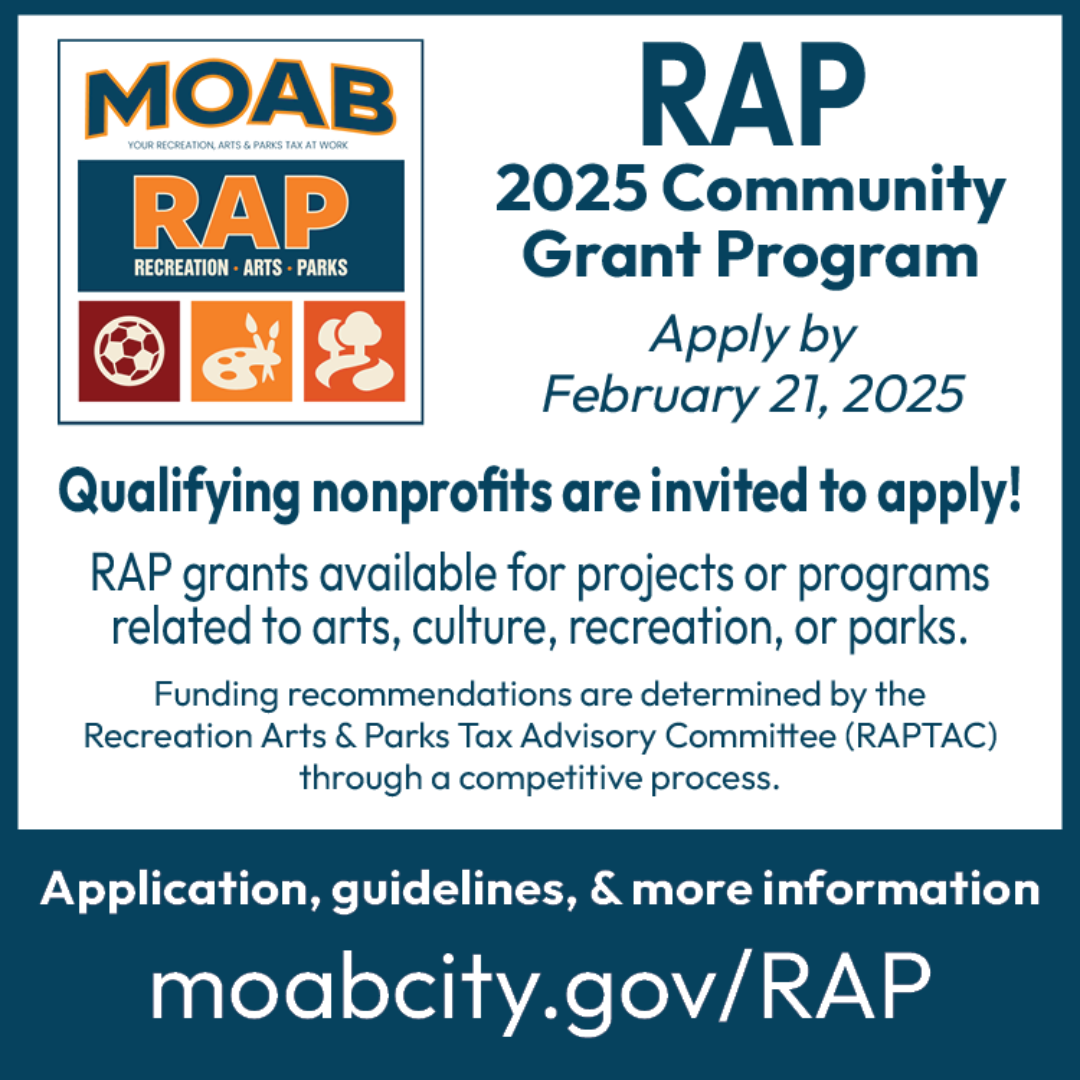 MOAB

YOUR RECREATION, ARTS & PARKS TAX AT WORK

RAP

RECREATION · ARTS · PARKS

RAP

2025 Community Grant Program

Apply by February 21, 2025

Qualifying nonprofits are invited to apply!

RAP grants available for projects or programs related to arts, culture, recreation, or parks.

Funding recommendations are determined by the Recreation Arts & Parks Tax Advisory Committee (RAPTAC) through a competitive process.

Application, guidelines, & more information

moabcity.gov/RAP